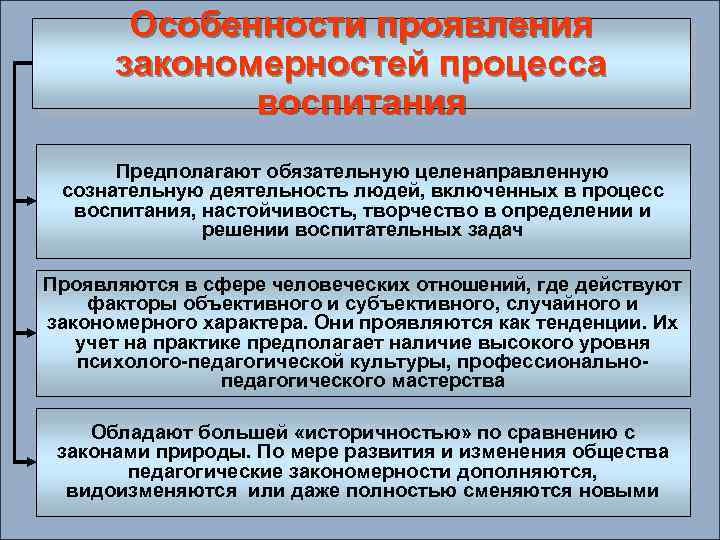 Особенности проявления закономерностей процесса воспитания

Предполагают обязательную целенаправленную сознательную деятельность людей, включенных в процесс воспитания, настойчивость, творчество в определении и решении воспитательных задач

Проявляются в сфере человеческих отношений, где действуют факторы объективного и субъективного, случайного и закономерного характера. Они проявляются как тенденции. Их учет на практике предполагает наличие высокого уровня психолого-педагогической культуры, профессионально-педагогического мастерства

Обладают большей «историчностью» по сравнению с законами природы. По мере развития и изменения общества педагогические закономерности дополняются, видоизменяются или даже полностью сменяются новыми